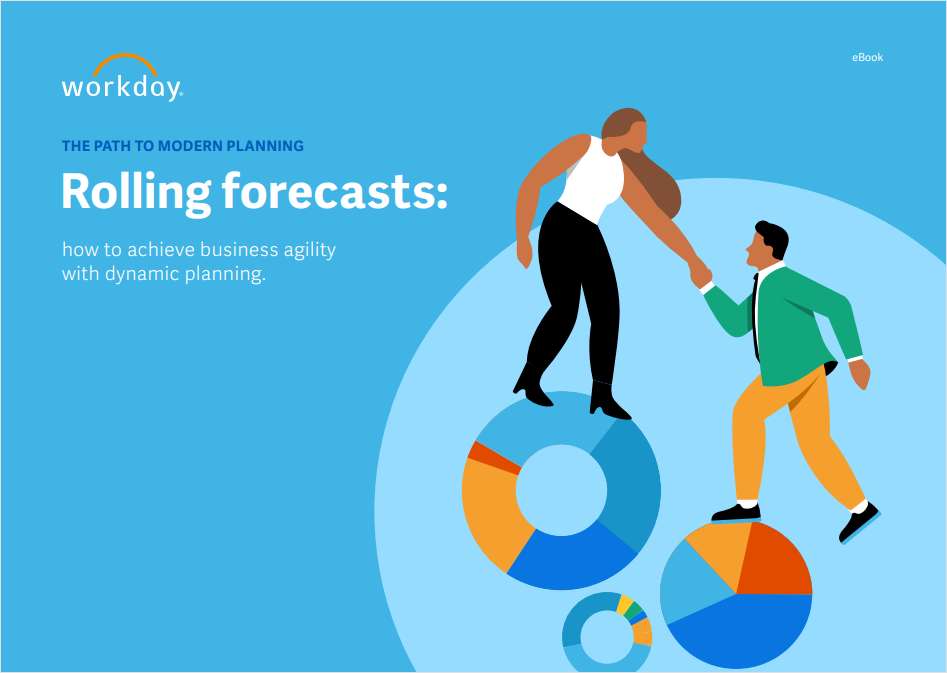 workday.

eBook

THE PATH TO MODERN PLANNING

Rolling forecasts:

how to achieve business agility with dynamic planning.